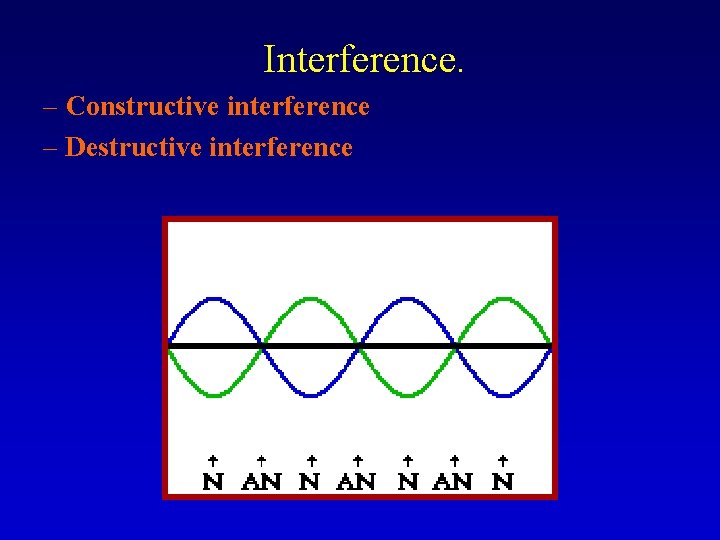 Interference.

– Constructive interference

– Destructive interference

N AN N AN N AN N